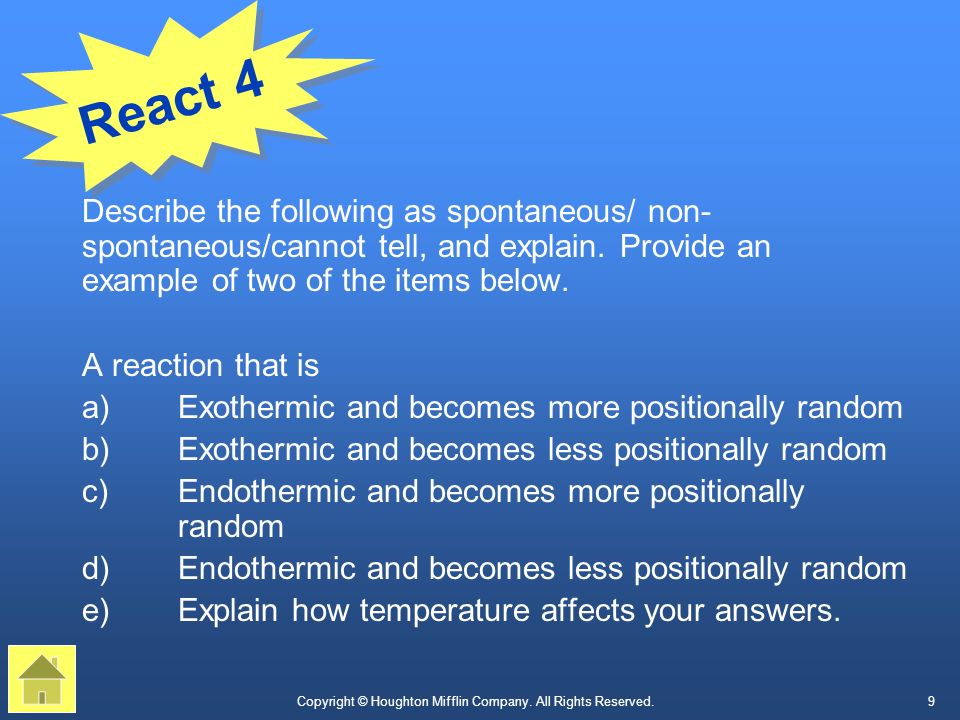 React 4

Describe the following as spontaneous/ non-spontaneous/cannot tell, and explain. Provide an example of two of the items below.

A reaction that is
a) Exothermic and becomes more positionally random
b) Exothermic and becomes less positionally random
c) Endothermic and becomes more positionally random
d) Endothermic and becomes less positionally random
e) Explain how temperature affects your answers.

Copyright © Houghton Mifflin Company. All Rights Reserved.

9